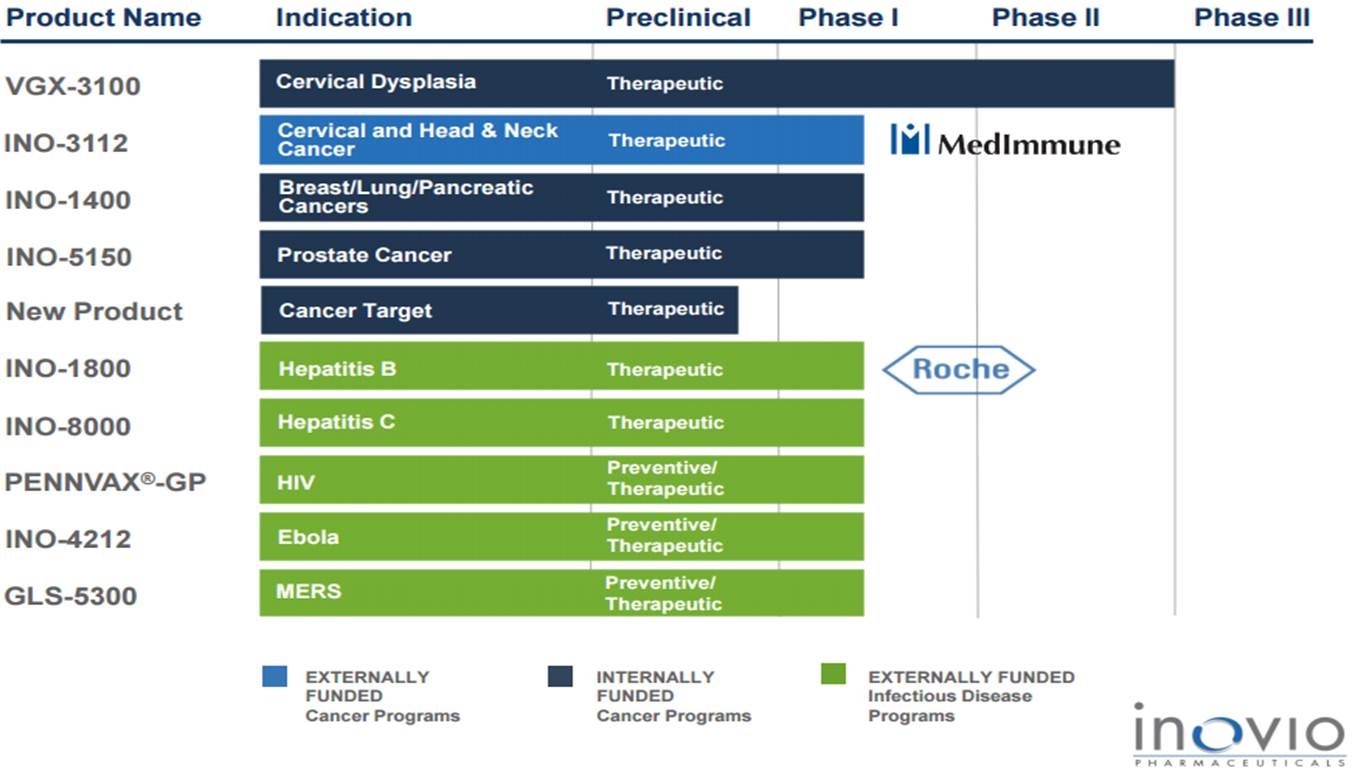 | Product Name | Indication | Preclinical | Phase I | Phase II | Phase III |
|---|---|---|---|---|---|
| VGX-3100 | Cervical Dysplasia | Therapeutic | | | |
| INO-3112 | Cervical and Head & Neck Cancer | Therapeutic | | MedImmune | |
| INO-1400 | Breast/Lung/Pancreatic Cancers | Therapeutic | | | |
| INO-5150 | Prostate Cancer | Therapeutic | | | |
| New Product | Cancer Target | Therapeutic | | | |
| INO-1800 | Hepatitis B | Therapeutic | | Roche | |
| INO-8000 | Hepatitis C | Therapeutic | | | |
| PENNVAX®-GP | HIV | Preventive/ Therapeutic | | | |
| INO-4212 | Ebola | Preventive/ Therapeutic | | | |
| GLS-5300 | MERS | Preventive/ Therapeutic | | | |

EXTERNALLY FUNDED Cancer Programs

INTERNALLY FUNDED Cancer Programs

EXTERNALLY FUNDED Infectious Disease Programs

inovio PHARMACEUTICALS